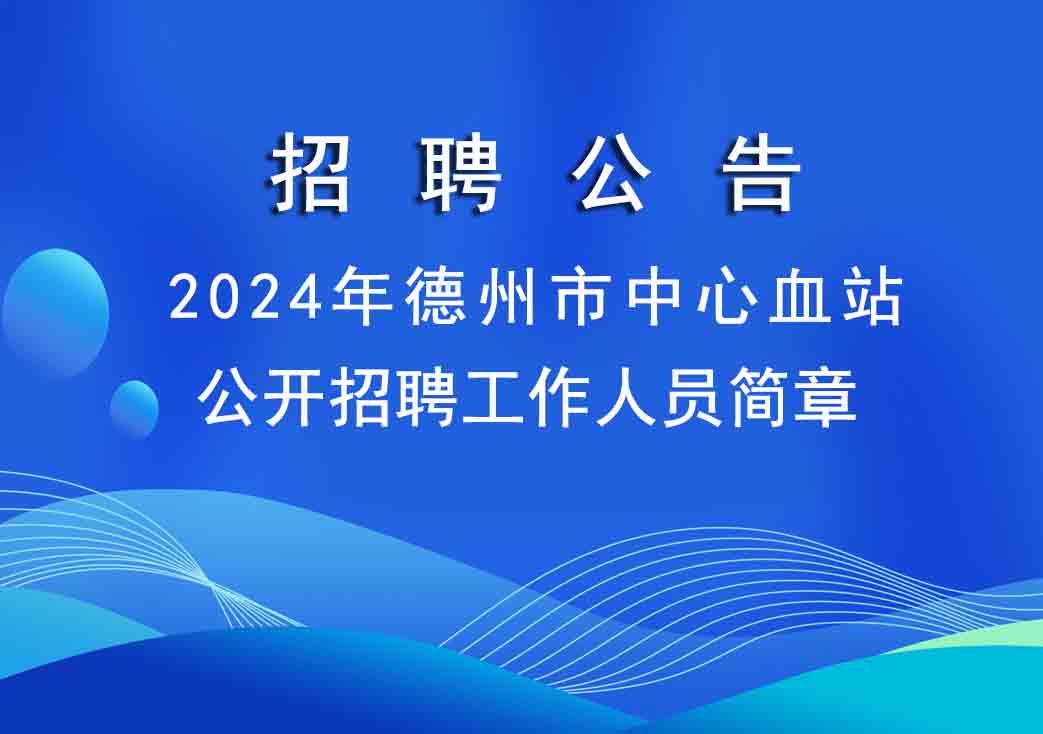 招 聘 公 告

2024年德州市中心血站
公开招聘工作人员简章